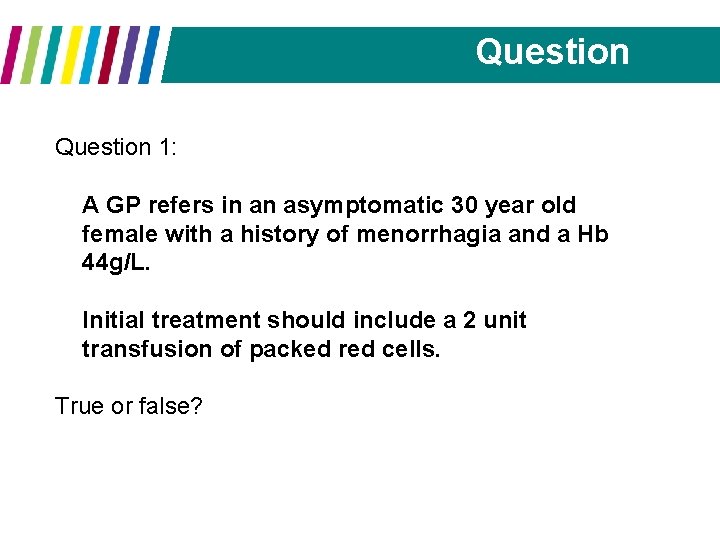 Question

Question 1:

A GP refers in an asymptomatic 30 year old female with a history of menorrhagia and a Hb 44g/L.

Initial treatment should include a 2 unit transfusion of packed red cells.

True or false?